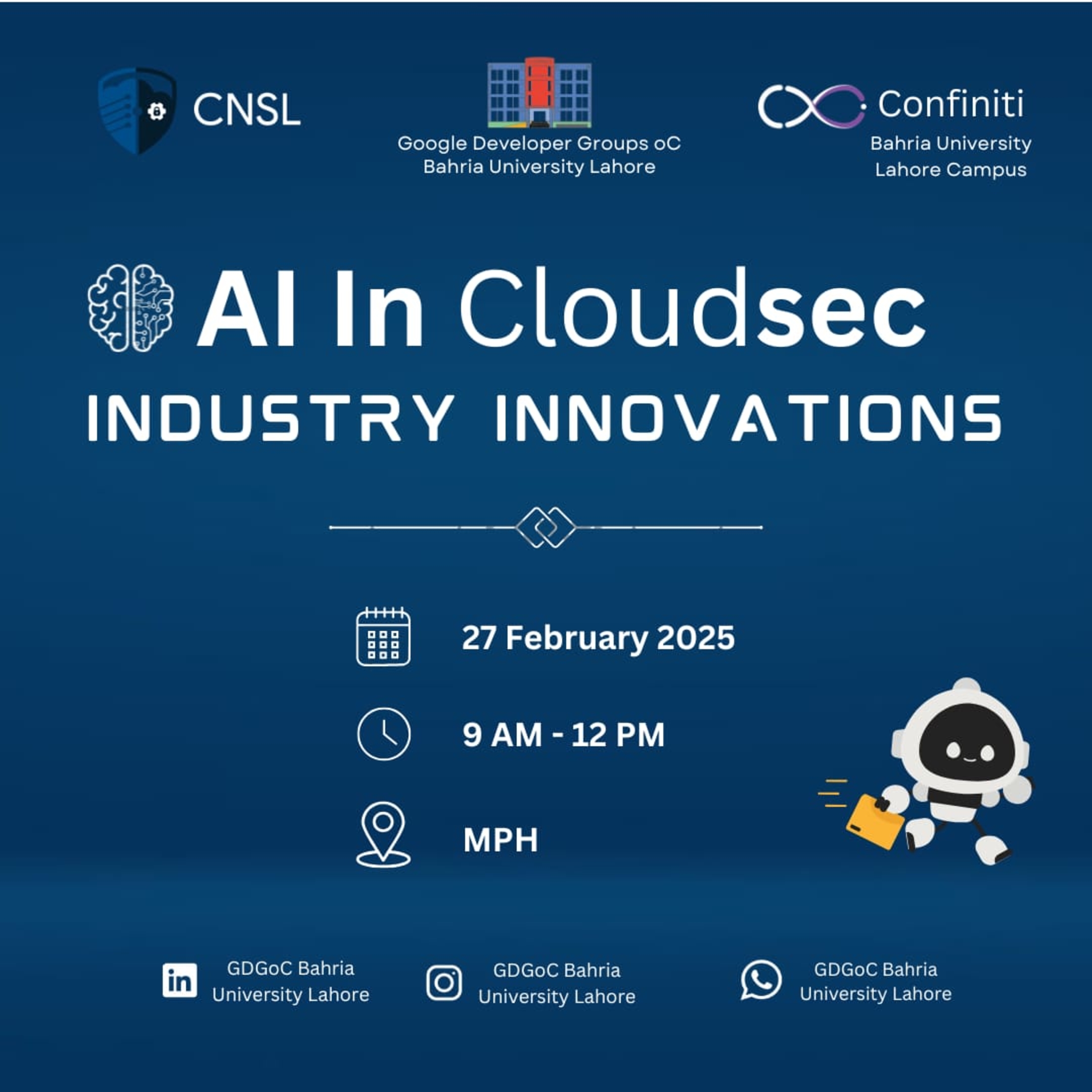 CNSL

Google Developer Groups oC
Bahria University Lahore

Confiniti
Bahria University
Lahore Campus

AI In Cloudsec

INDUSTRY INNOVATIONS

27 February 2025

9 AM - 12 PM

MPH

GDGoC Bahria University Lahore

GDGoC Bahria University Lahore

GDGoC Bahria University Lahore